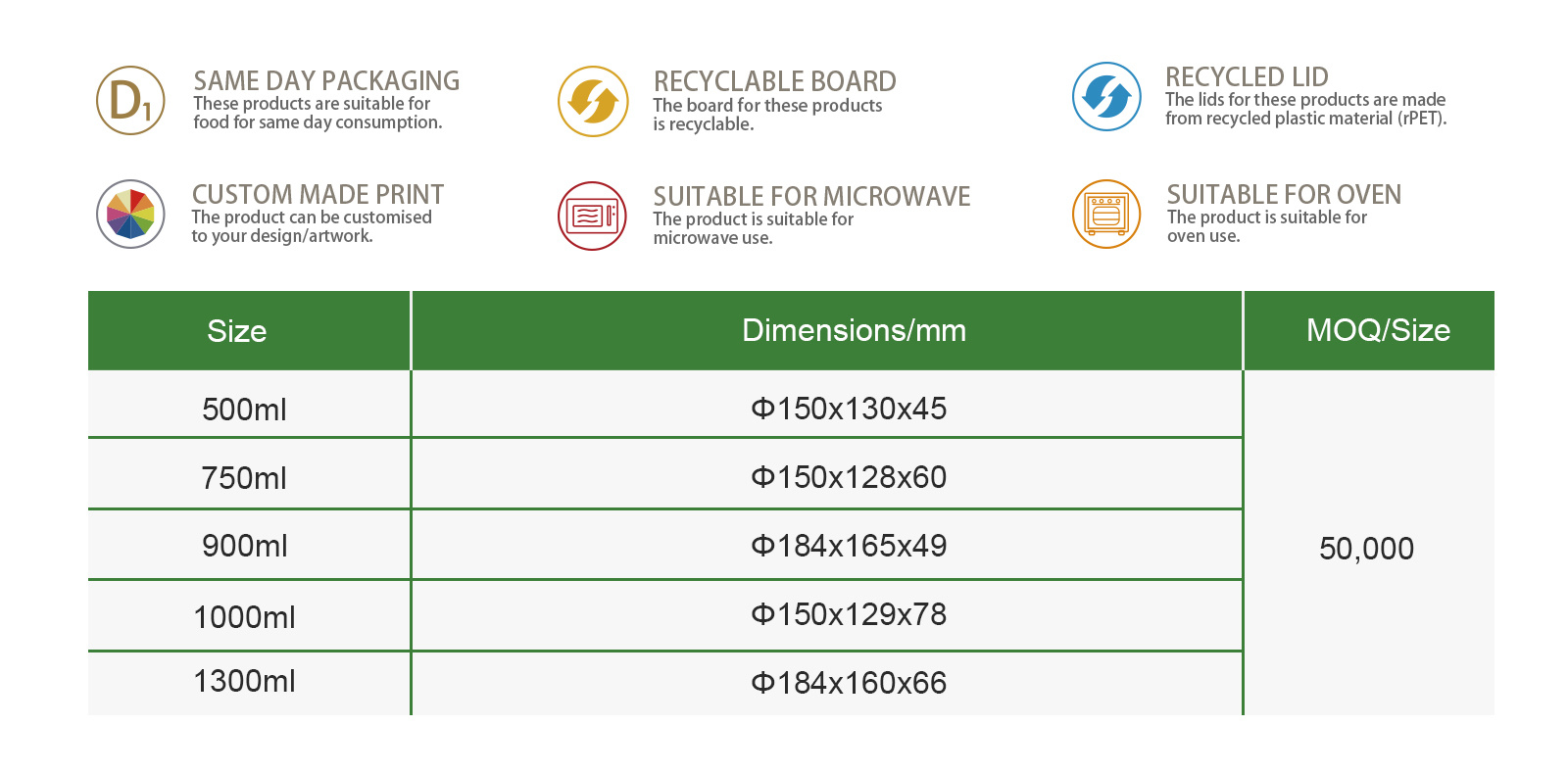 D1

SAME DAY PACKAGING
These products are suitable for food for same day consumption.

RECYCLABLE BOARD
The board for these products is recyclable.

RECYCLED LID
The lids for these products are made from recycled plastic material (rPET).

CUSTOM MADE PRINT
The product can be customised to your design/artwork.

SUITABLE FOR MICROWAVE
The product is suitable for microwave use.

SUITABLE FOR OVEN
The product is suitable for oven use.

| Size | Dimensions/mm | MOQ/Size |
|---|---|---|
| 500ml | Φ150x130x45 | 50,000 |
| 750ml | Φ150x128x60 | |
| 900ml | Φ184x165x49 | |
| 1000ml | Φ150x129x78 | |
| 1300ml | Φ184x160x66 | |